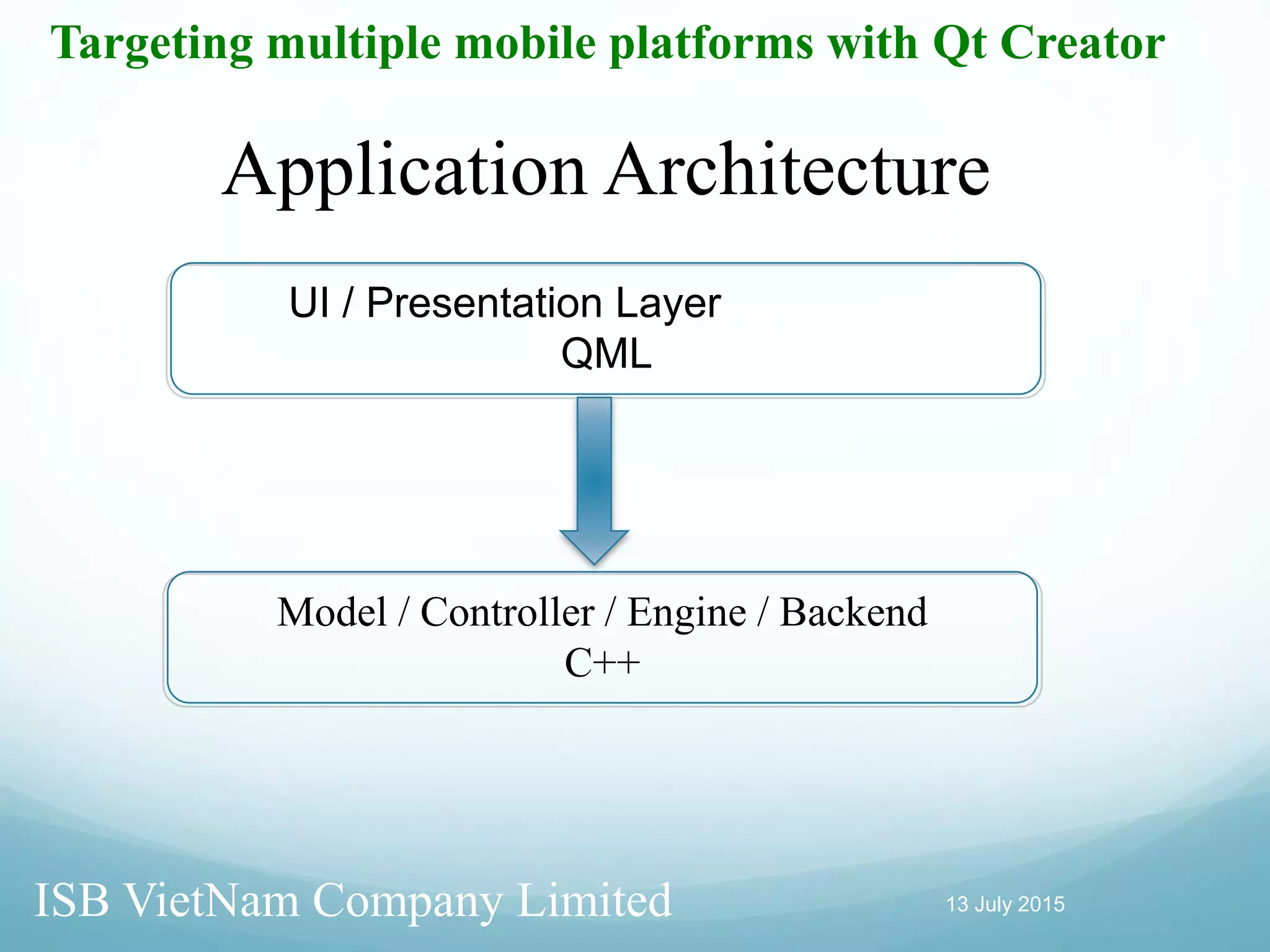 Targeting multiple mobile platforms with Qt Creator

Application Architecture

UI / Presentation Layer
QML

Model / Controller / Engine / Backend
C++

ISB VietNam Company Limited

13 July 2015